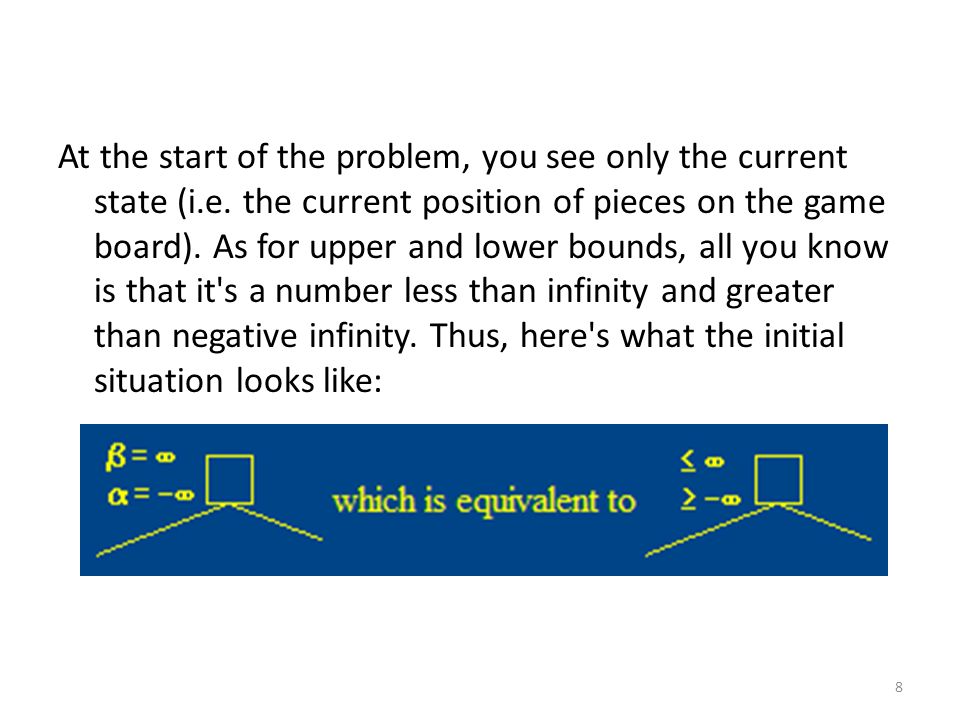 At the start of the problem, you see only the current state (i.e. the current position of pieces on the game board). As for upper and lower bounds, all you know is that it's a number less than infinity and greater than negative infinity. Thus, here's what the initial situation looks like:

$\beta = \infty$
$\alpha = -\infty$

which is equivalent to

$\leq \infty$
$\geq -\infty$

8